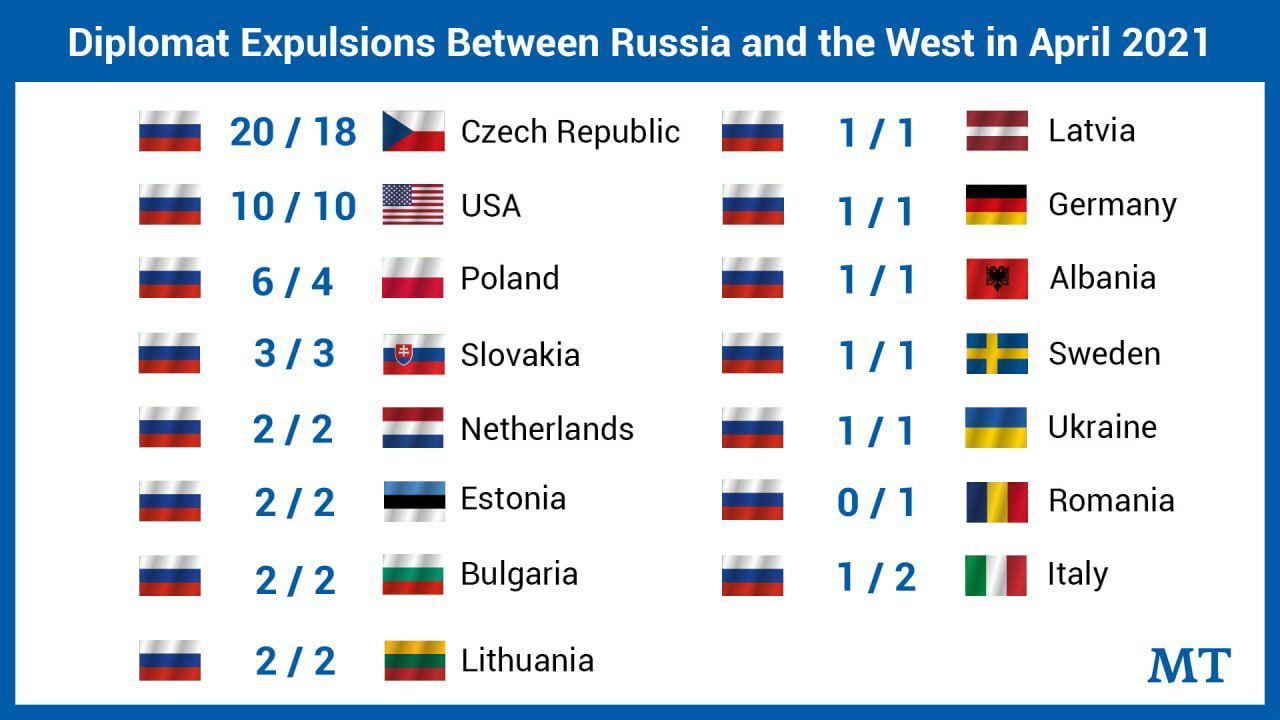 Diplomat Expulsions Between Russia and the West in April 2021

20 / 18 Czech Republic
10 / 10 USA
6 / 4 Poland
3 / 3 Slovakia
2 / 2 Netherlands
2 / 2 Estonia
2 / 2 Bulgaria
2 / 2 Lithuania

1 / 1 Latvia
1 / 1 Germany
1 / 1 Albania
1 / 1 Sweden
1 / 1 Ukraine
0 / 1 Romania
1 / 2 Italy

MT